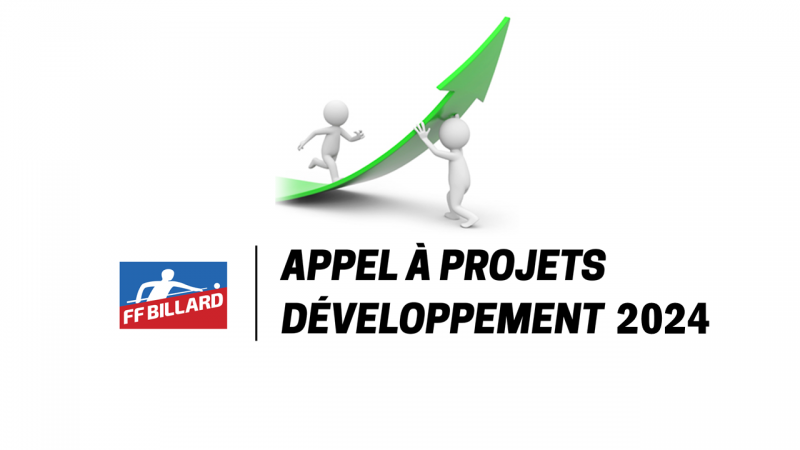 FF BILLARD

APPEL À PROJETS
DÉVELOPPEMENT 2024